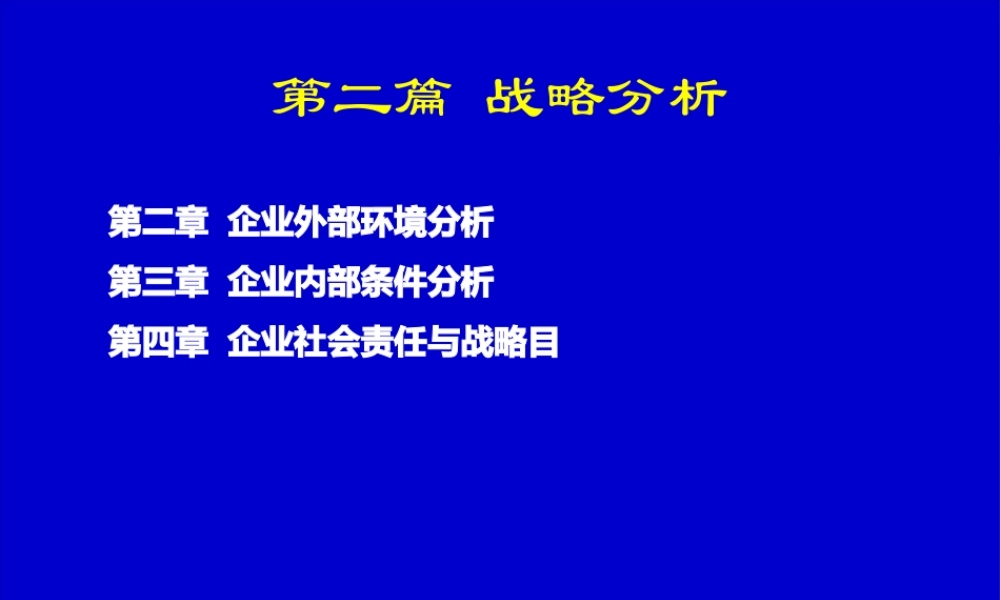 第二篇 战略分析

第二章 企业外部环境分析

第三章 企业内部条件分析

第四章 企业社会责任与战略目